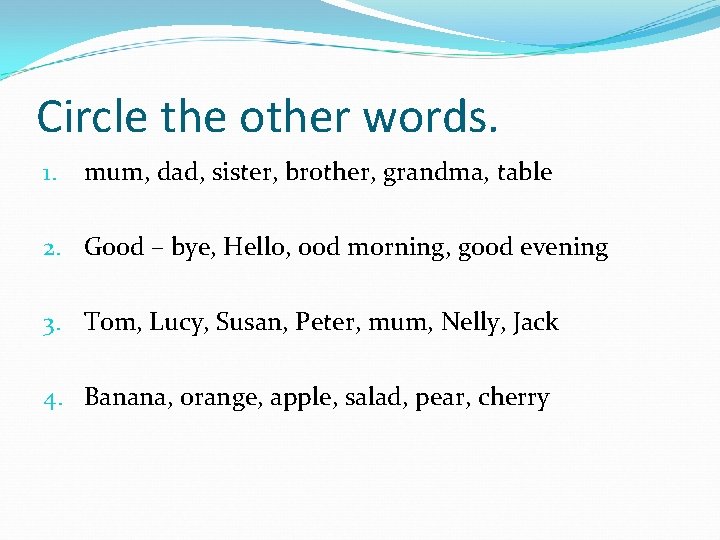 Circle the other words.

1. mum, dad, sister, brother, grandma, table

2. Good – bye, Hello, ood morning, good evening

3. Tom, Lucy, Susan, Peter, mum, Nelly, Jack

4. Banana, orange, apple, salad, pear, cherry